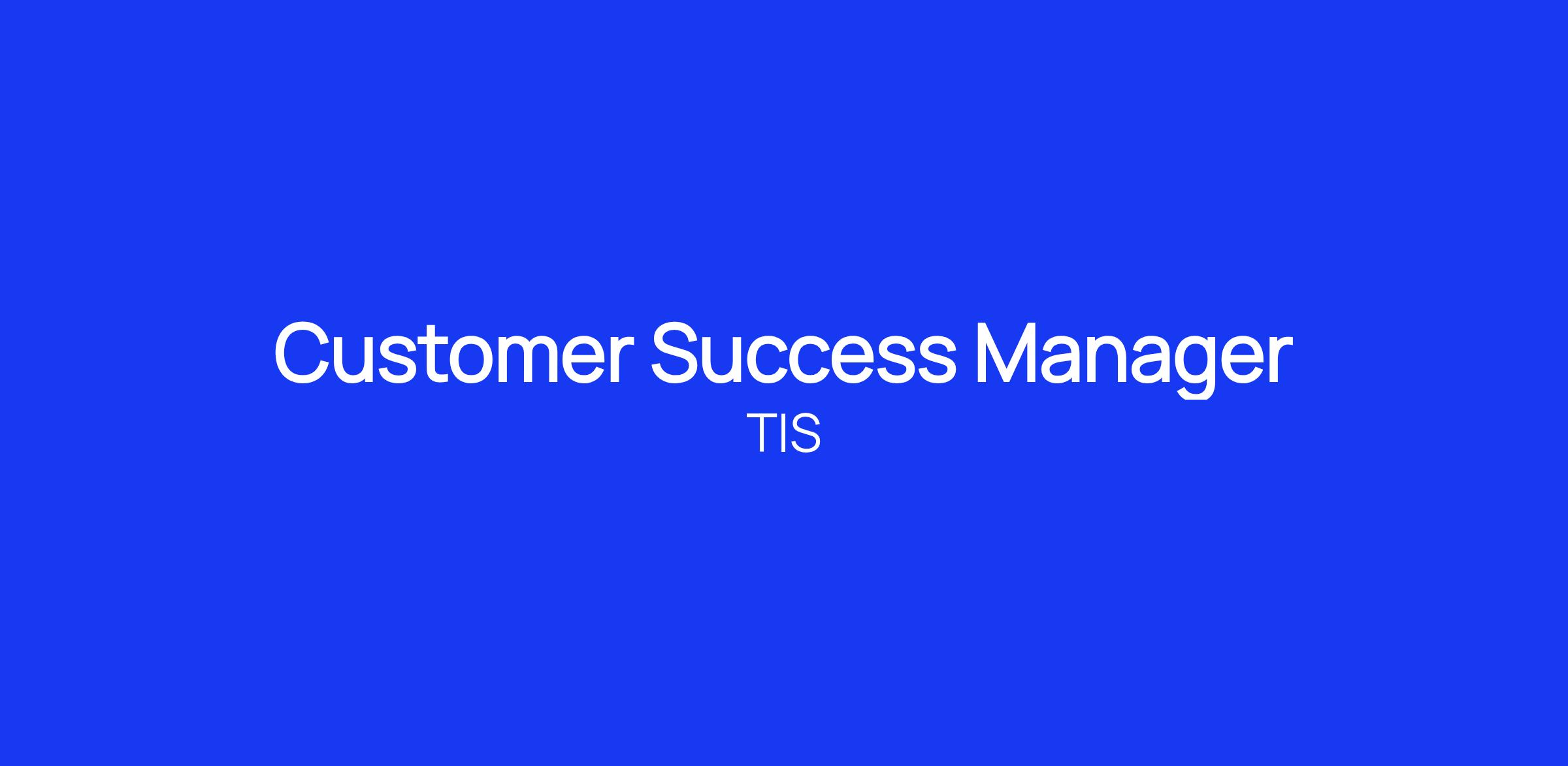 Customer Success Manager

TIS